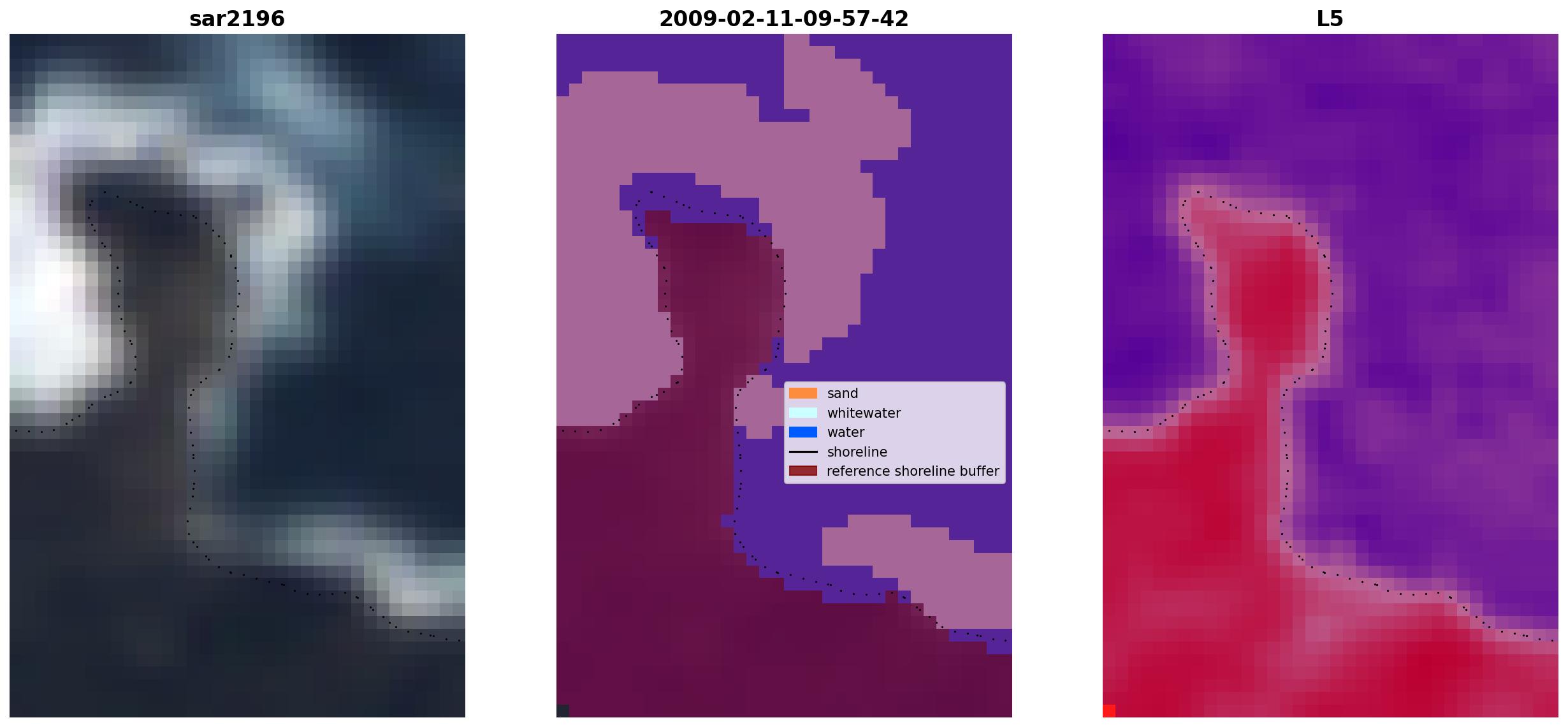 sar2196

2009-02-11-09-57-42

sand
whitewater
water
shoreline
reference shoreline buffer

L5